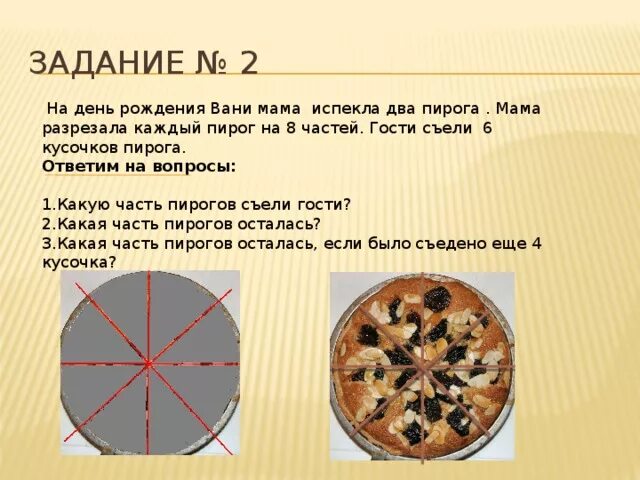 ЗАДАНИЕ № 2

На день рождения Вани мама испекла два пирога . Мама разрезала каждый пирог на 8 частей. Гости съели 6 кусочков пирога.
Ответим на вопросы:

1.Какую часть пирогов съели гости?
2.Какая часть пирогов осталась?
3.Какая часть пирогов осталась, если было съедено еще 4 кусочка?